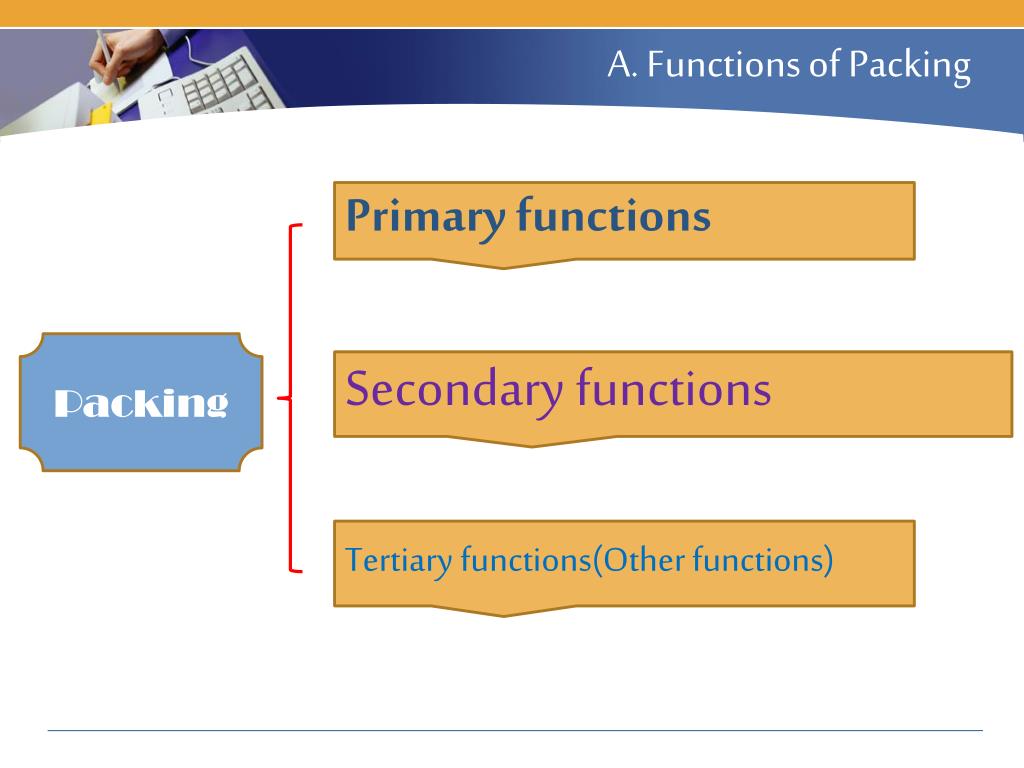 A. Functions of Packing

Packing

Primary functions

Secondary functions

Tertiary functions(Other functions)